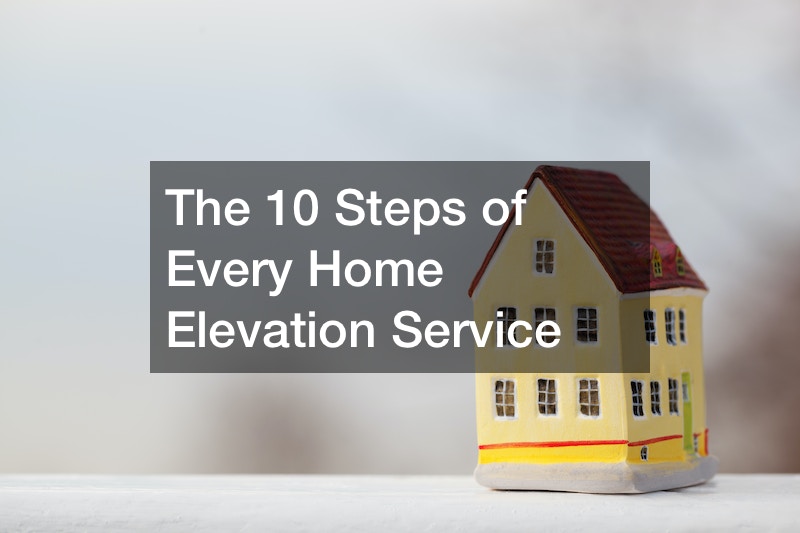 The 10 Steps of Every Home Elevation Service